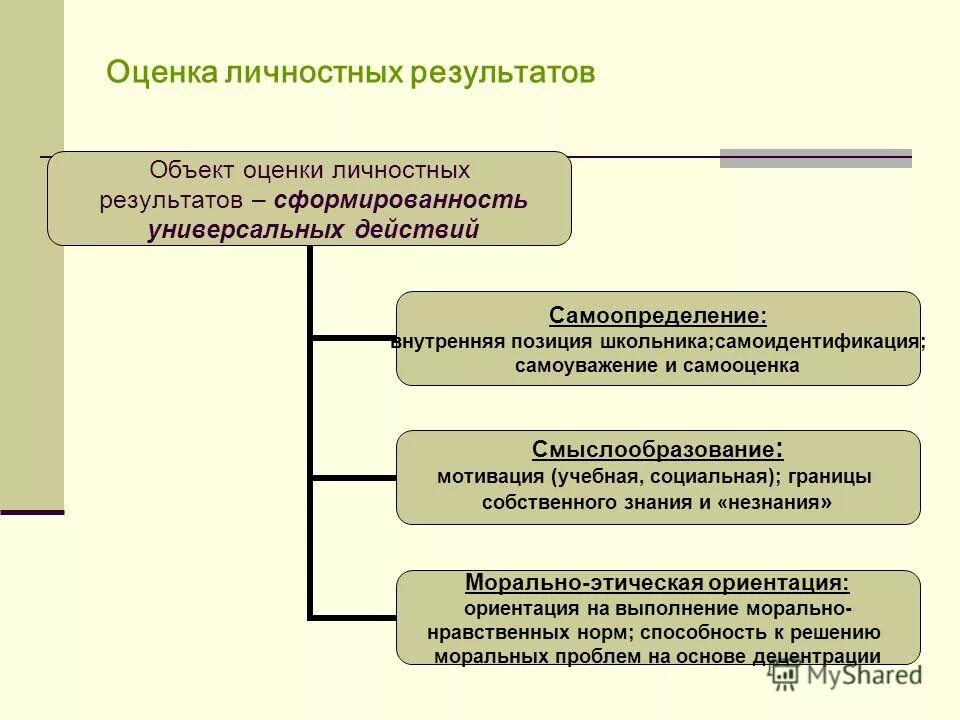 Оценка личностных результатов

Объект оценки личностных результатов – сформированность универсальных действий

Самоопределение:
внутренняя позиция школьника;самоидентификация; самоуважение и самооценка

Смыслообразование:
мотивация (учебная, социальная); границы собственного знания и «незнания»

Морально-этическая ориентация:
ориентация на выполнение морально-нравственных норм; способность к решению моральных проблем на основе децентрации

MyShared